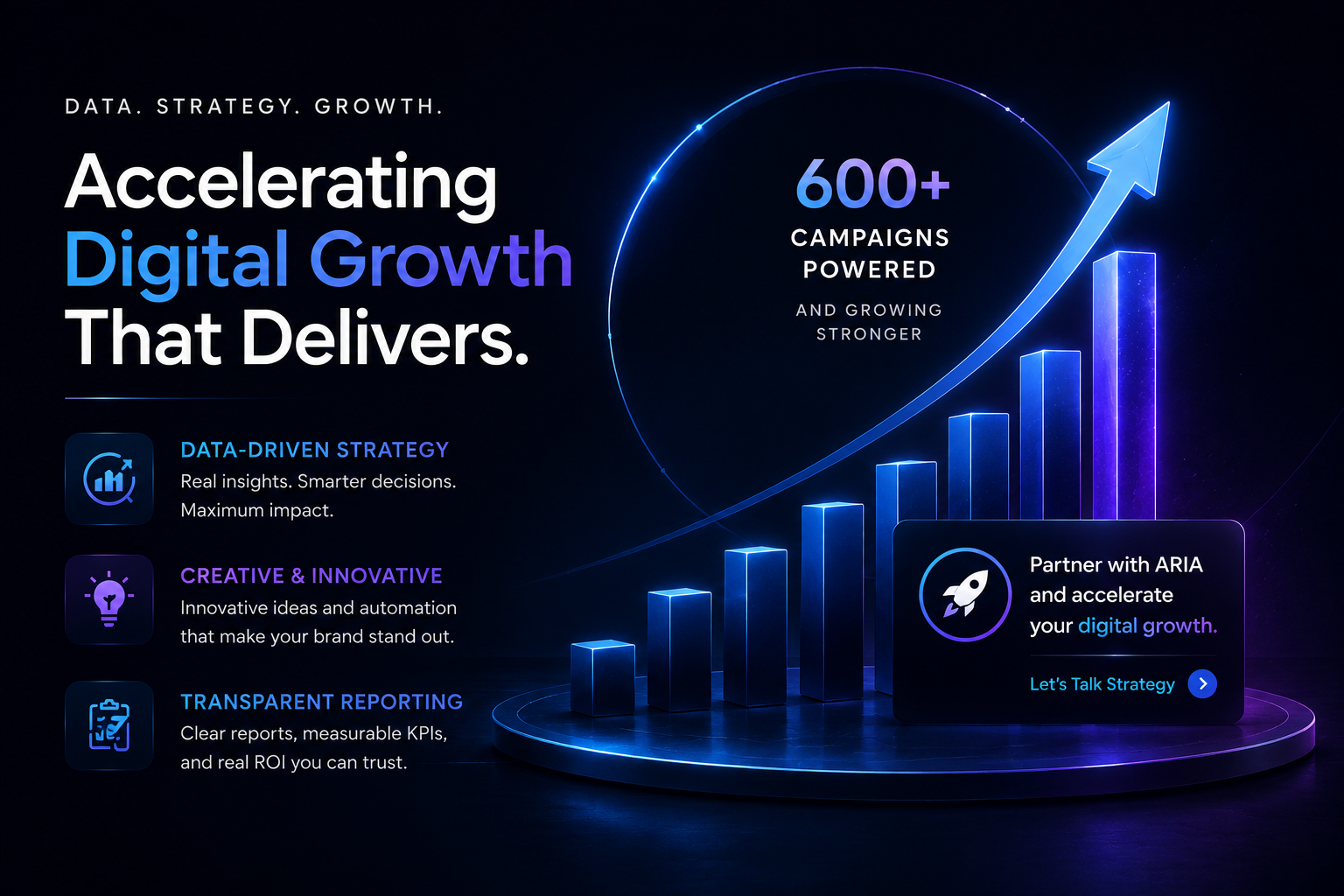 DATA. STRATEGY. GROWTH.

Accelerating Digital Growth That Delivers.

DATA-DRIVEN STRATEGY
Real insights. Smarter decisions. Maximum impact.

CREATIVE & INNOVATIVE
Innovative ideas and automation that make your brand stand out.

TRANSPARENT REPORTING
Clear reports, measurable KPIs, and real ROI you can trust.

600+
CAMPAIGNS POWERED
AND GROWING STRONGER

Partner with ARIA and accelerate your digital growth.

Let's Talk Strategy